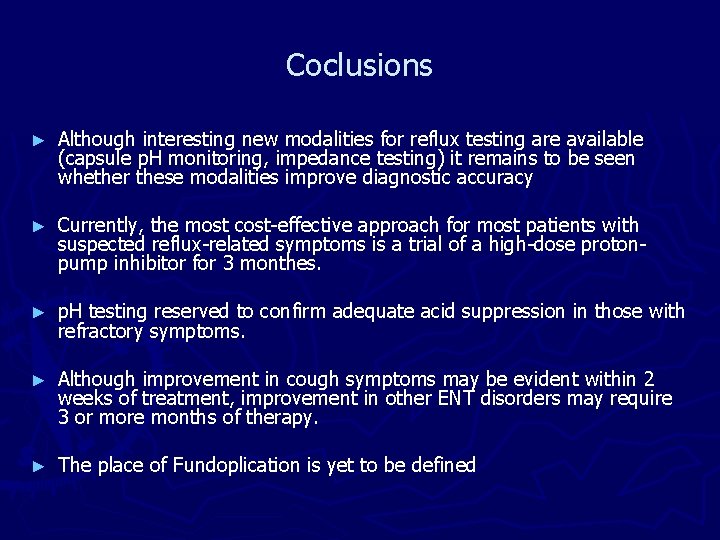 Coclusions

► Although interesting new modalities for reflux testing are available (capsule pH monitoring, impedance testing) it remains to be seen whether these modalities improve diagnostic accuracy

► Currently, the most cost-effective approach for most patients with suspected reflux-related symptoms is a trial of a high-dose proton-pump inhibitor for 3 monthes.

► pH testing reserved to confirm adequate acid suppression in those with refractory symptoms.

► Although improvement in cough symptoms may be evident within 2 weeks of treatment, improvement in other ENT disorders may require 3 or more months of therapy.

► The place of Fundoplication is yet to be defined